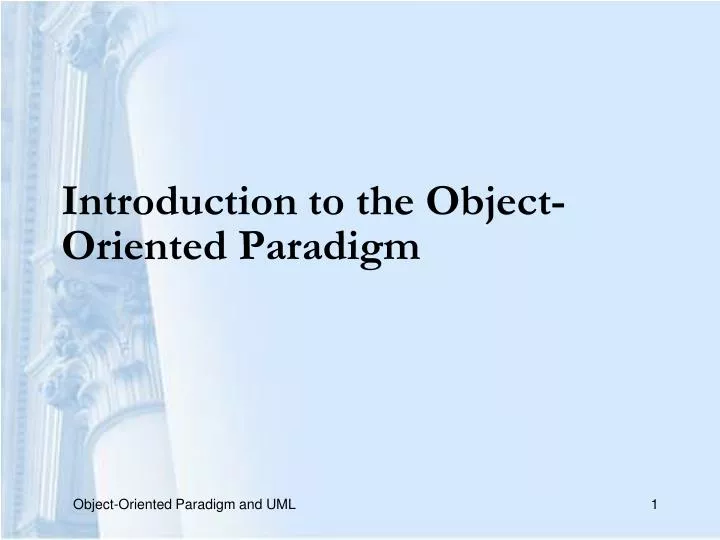 Introduction to the Object-Oriented Paradigm

Object-Oriented Paradigm and UML

1